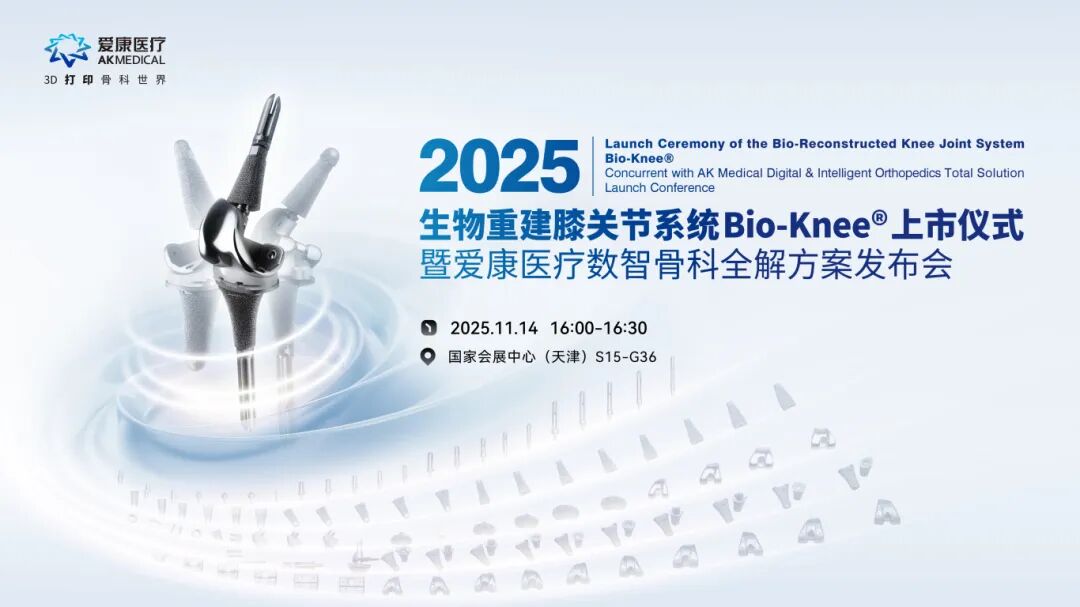 爱康医疗
AK MEDICAL
3D 打印骨科世界

2025
Launch Ceremony of the Bio-Reconstructed Knee Joint System Bio-Knee®
Concurrent with AK Medical Digital & Intelligent Orthopedics Total Solution Launch Conference

生物重建膝关节系统Bio-Knee®上市仪式
暨爱康医疗数智骨科全解方案发布会

2025.11.14 16:00-16:30
国家会展中心（天津）S15-G36